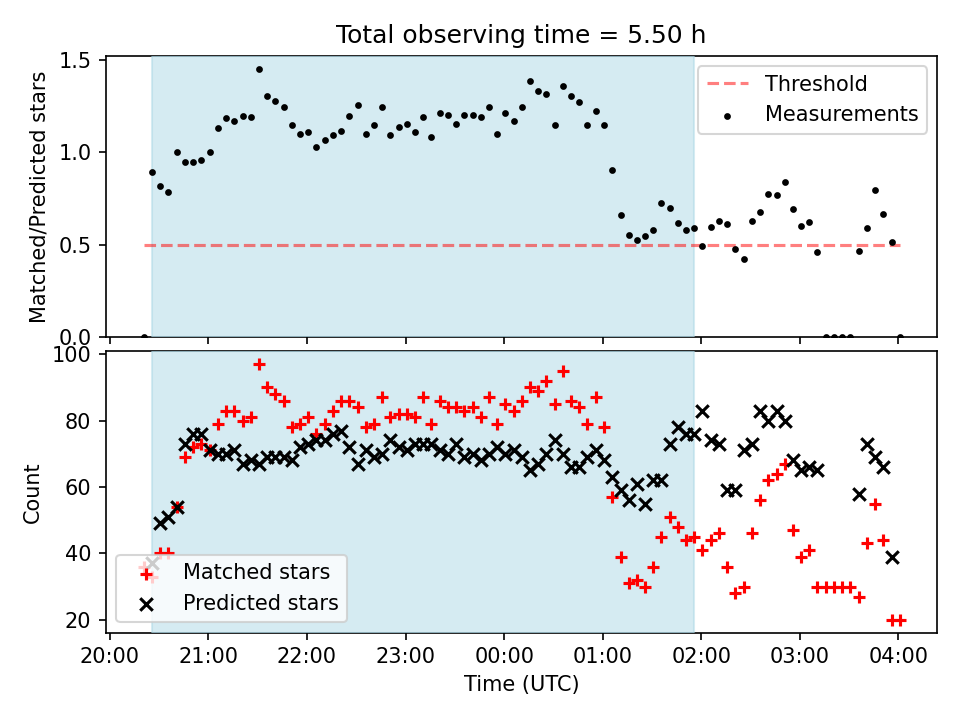 Total observing time = 5.50 h

Matched/Predicted stars

1.5
1.0
0.5
0.0

Threshold
Measurements

Count

100
80
60
40
20

Matched stars
Predicted stars

20:00 21:00 22:00 23:00 00:00 01:00 02:00 03:00 04:00

Time (UTC)